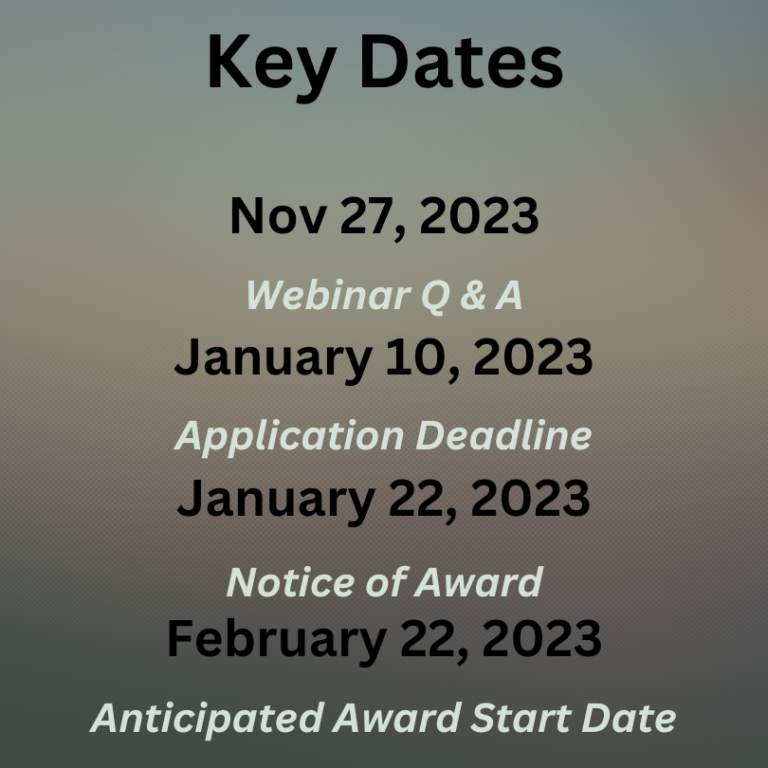 Key Dates

Nov 27, 2023

Webinar Q & A

January 10, 2023

Application Deadline

January 22, 2023

Notice of Award

February 22, 2023

Anticipated Award Start Date